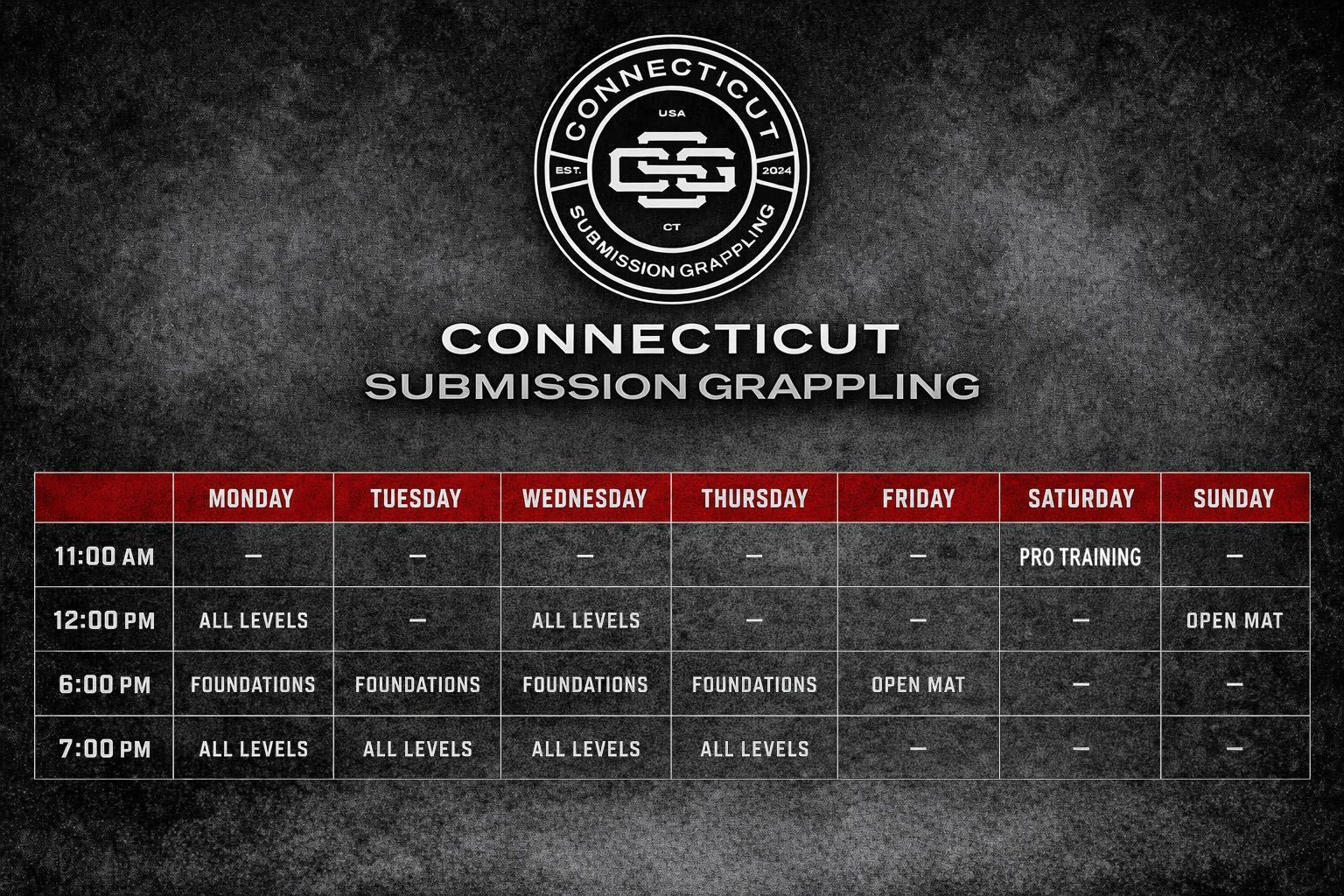 CONNECTICUT
USA
EST. CSG 2024
CT
SUBMISSION GRAPPLING

CONNECTICUT
SUBMISSION GRAPPLING

| | MONDAY | TUESDAY | WEDNESDAY | THURSDAY | FRIDAY | SATURDAY | SUNDAY |
|---|---|---|---|---|---|---|---|
| 11:00 AM | — | — | — | — | — | PRO TRAINING | — |
| 12:00 PM | ALL LEVELS | — | ALL LEVELS | — | — | — | OPEN MAT |
| 6:00 PM | FOUNDATIONS | FOUNDATIONS | FOUNDATIONS | FOUNDATIONS | OPEN MAT | — | — |
| 7:00 PM | ALL LEVELS | ALL LEVELS | ALL LEVELS | ALL LEVELS | — | — | — |